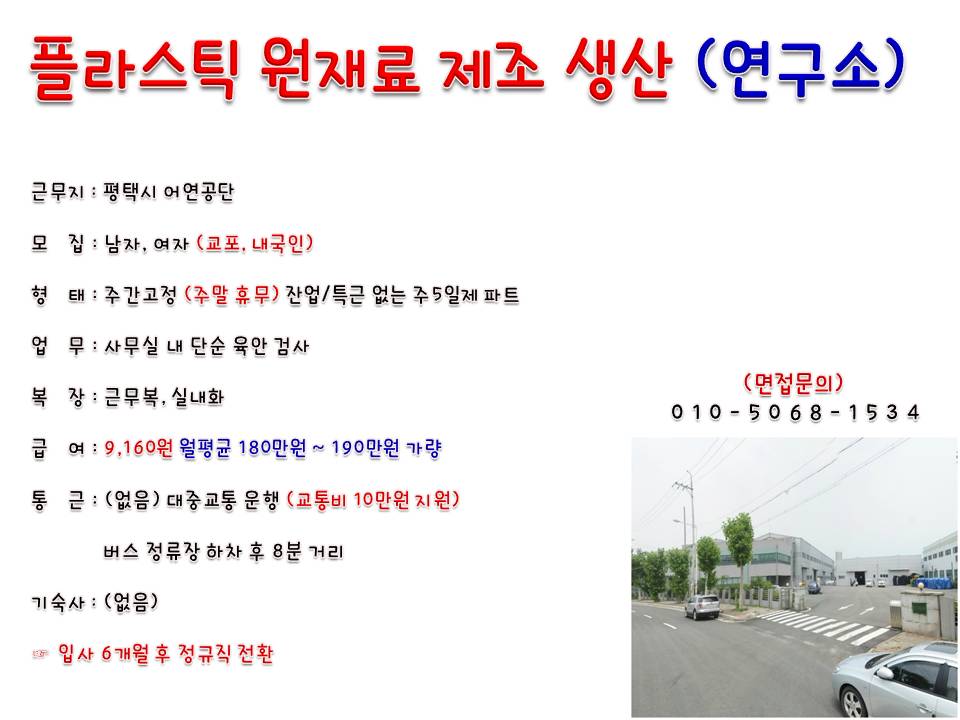 플라스틱 원재료 제조 생산 (연구소)

근무지 : 평택시 어연공단

모 집 : 남자, 여자 (교포, 내국인)

형 태 : 주간고정 (주말 휴무) 잔업/특근 없는 주5일제 파트

업 무 : 사무실 내 단순 육안 검사

복 장 : 근무복, 실내화

급 여 : 9,160원 월평균 180만원 ~ 190만원 가량

통 근 : (없음) 대중교통 운행 (교통비 10만원 지원)

버스 정류장 하차 후 8분 거리

기숙사 : (없음)

☞ 입사 6개월 후 정규직 전환

(면접문의)
010-5068-1534